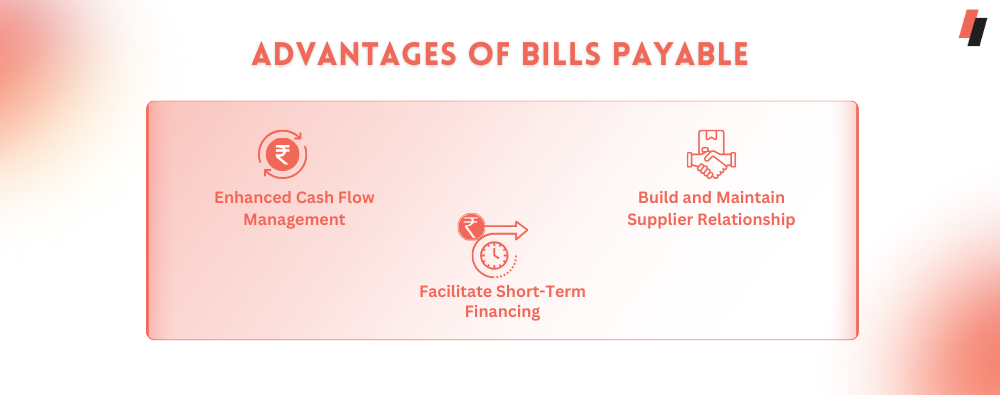 ADVANTAGES OF BILLS PAYABLE

₹

Enhanced Cash Flow Management

₹

Facilitate Short-Term Financing

Build and Maintain Supplier Relationship